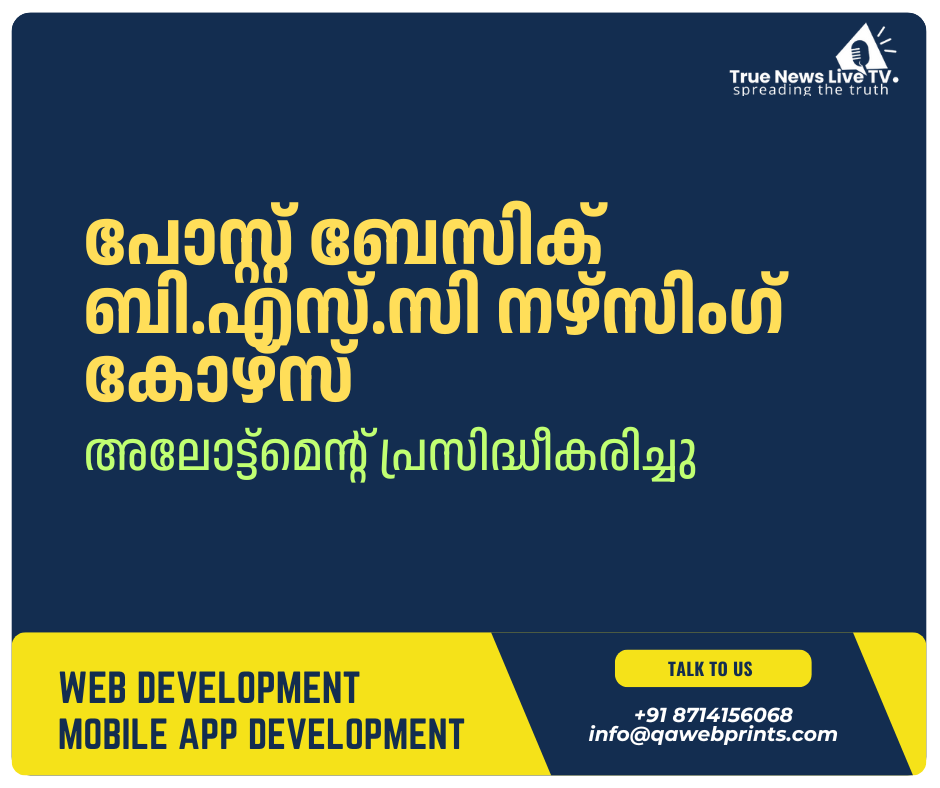 True News Live TV.
spreading the truth

പോസ്റ്റ് ബേസിക് ബി.എസ്.സി നഴ്സിംഗ് കോഴ്സ്

അലോട്ട്മെന്റ് പ്രസിദ്ധീകരിച്ചു

WEB DEVELOPMENT
MOBILE APP DEVELOPMENT

TALK TO US

+91 8714156068
info@qawebprints.com